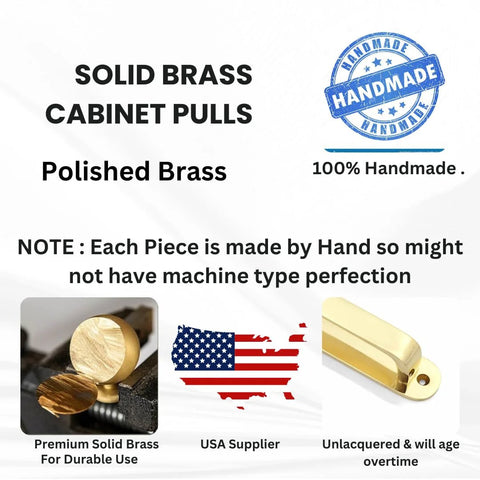 SOLID BRASS CABINET PULLS

Polished Brass

HANDMADE
HANDMADE
HANDMADE

100% Handmade .

NOTE : Each Piece is made by Hand so might not have machine type perfection

Premium Solid Brass For Durable Use

USA Supplier

Unlacquered & will age overtime